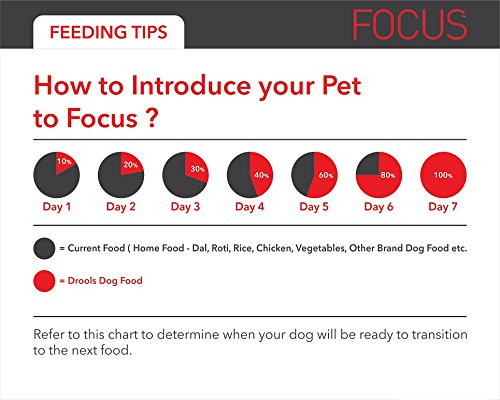 FEEDING TIPS

FOCUS

How to Introduce your Pet to Focus ?

10%

Day 1

20%

Day 2

30%

Day 3

40%

Day 4

60%

Day 5

80%

Day 6

100%

Day 7

= Current Food ( Home Food - Dal, Roti, Rice, Chicken, Vegetables, Other Brand Dog Food etc.

= Drools Dog Food

Refer to this chart to determine when your dog will be ready to transition to the next food.